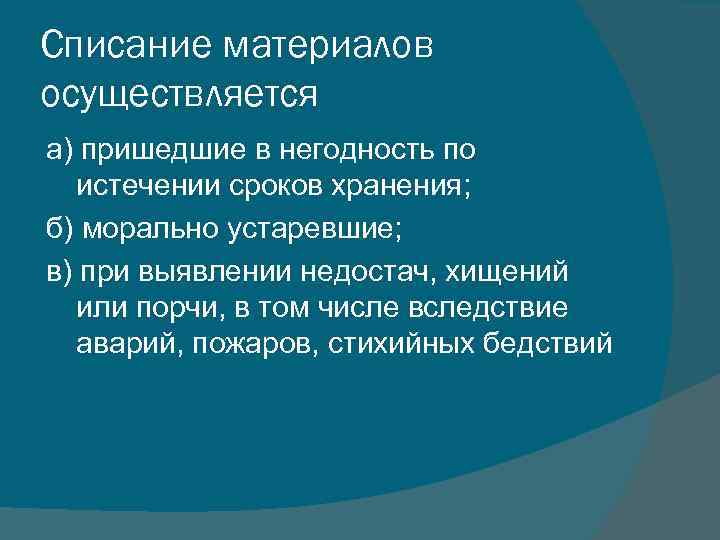 Списание материалов осуществляется

а) пришедшие в негодность по истечении сроков хранения;

б) морально устаревшие;

в) при выявлении недостач, хищений или порчи, в том числе вследствие аварий, пожаров, стихийных бедствий